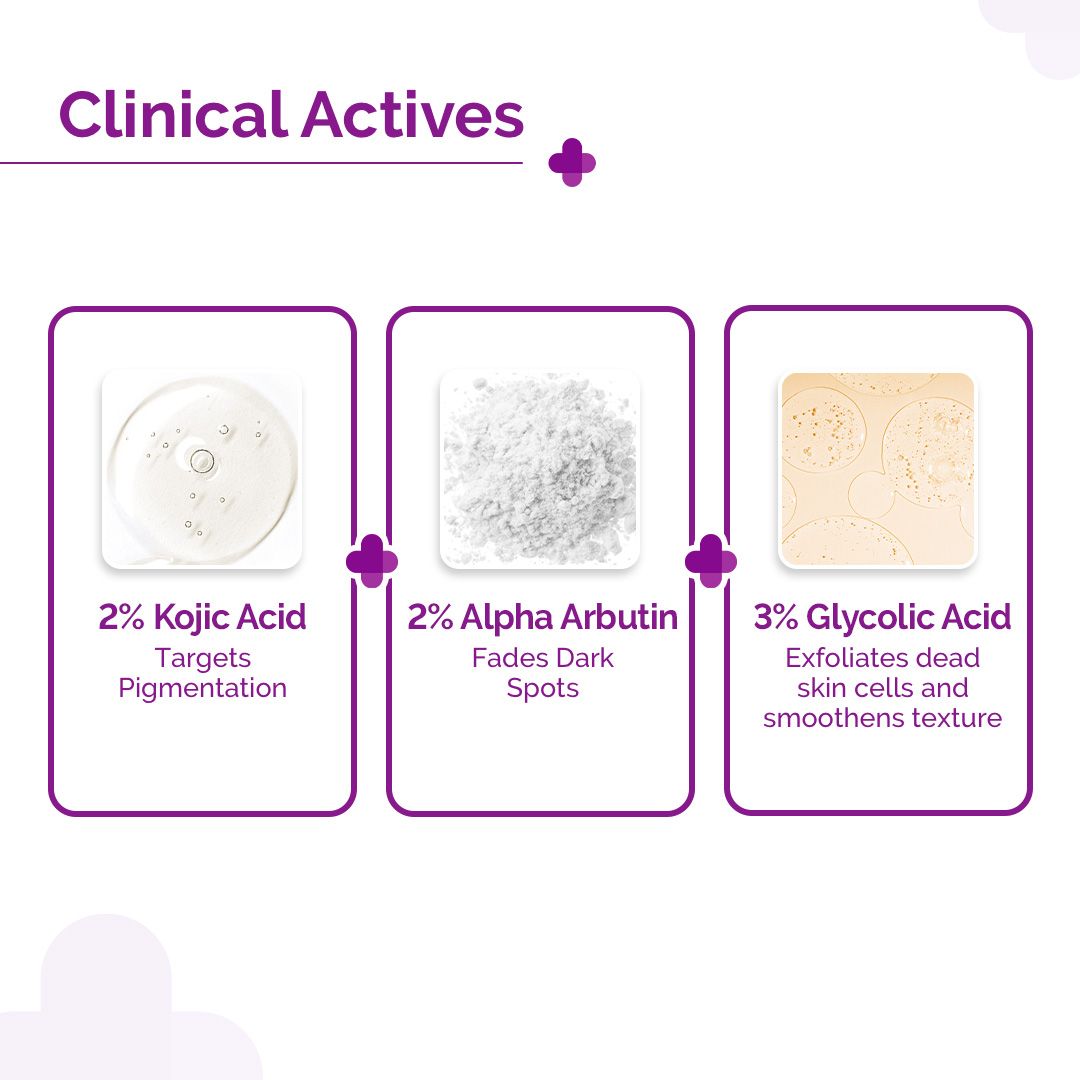 Clinical Actives

2% Kojic Acid
Targets Pigmentation

2% Alpha Arbutin
Fades Dark Spots

3% Glycolic Acid
Exfoliates dead skin cells and smoothens texture